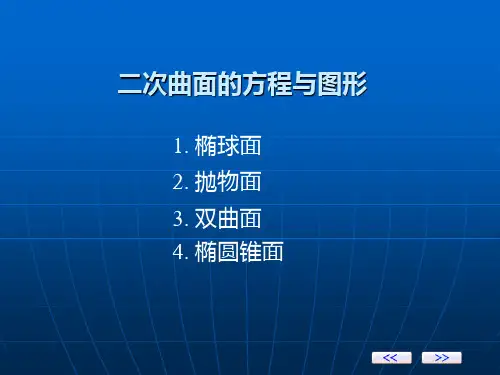 二次曲面的方程与图形

1. 椭球面
2. 抛物面
3. 双曲面
4. 椭圆锥面

<< >>